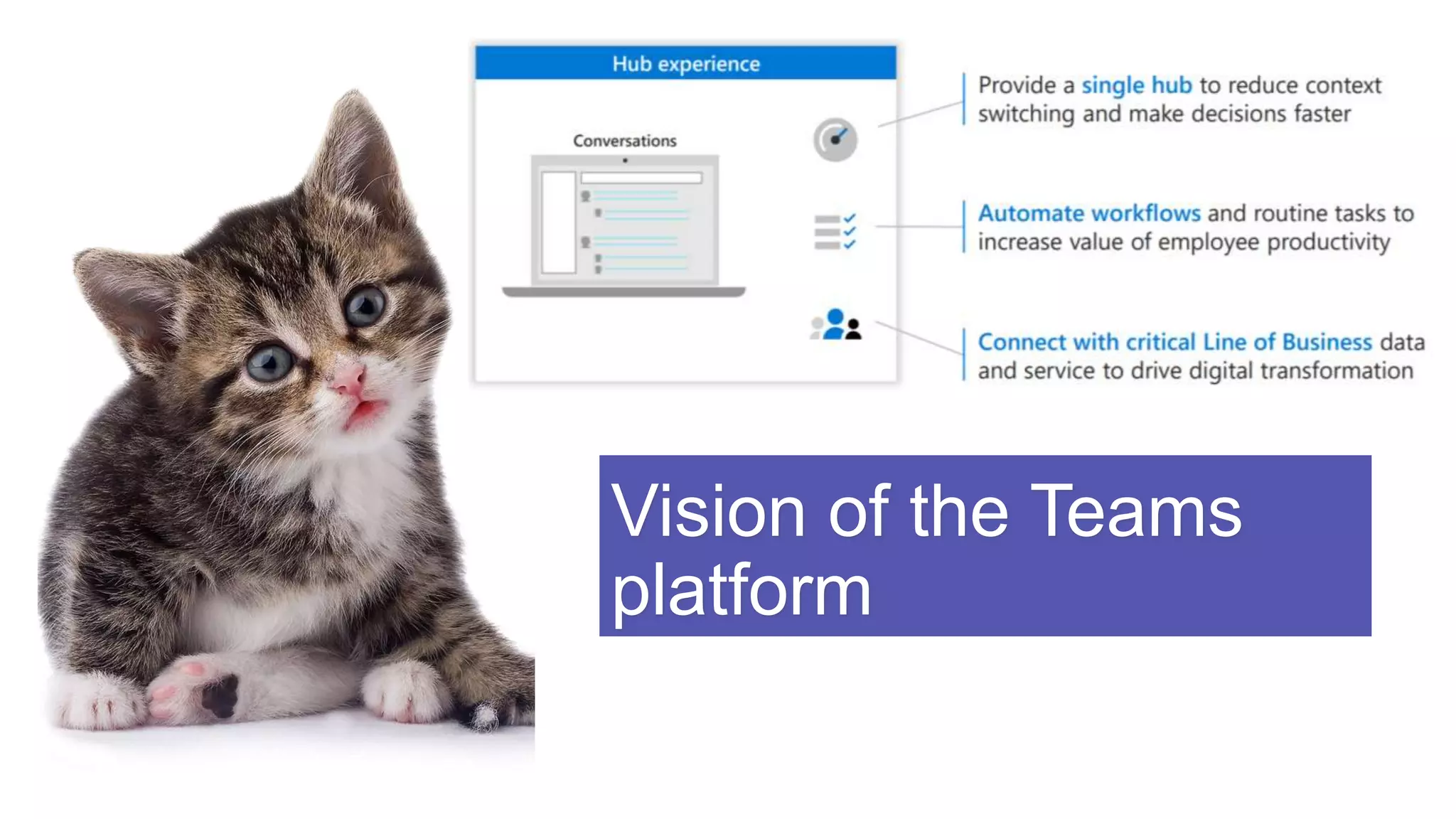 Hub experience

Conversations

Provide a single hub to reduce context switching and make decisions faster

Automate workflows and routine tasks to increase value of employee productivity

Connect with critical Line of Business data and service to drive digital transformation

Vision of the Teams platform